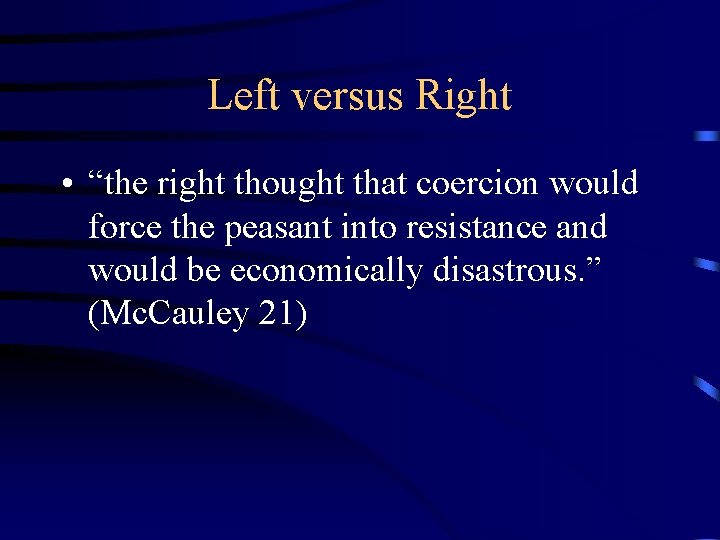 Left versus Right

• “the right thought that coercion would force the peasant into resistance and would be economically disastrous.” (McCauley 21)